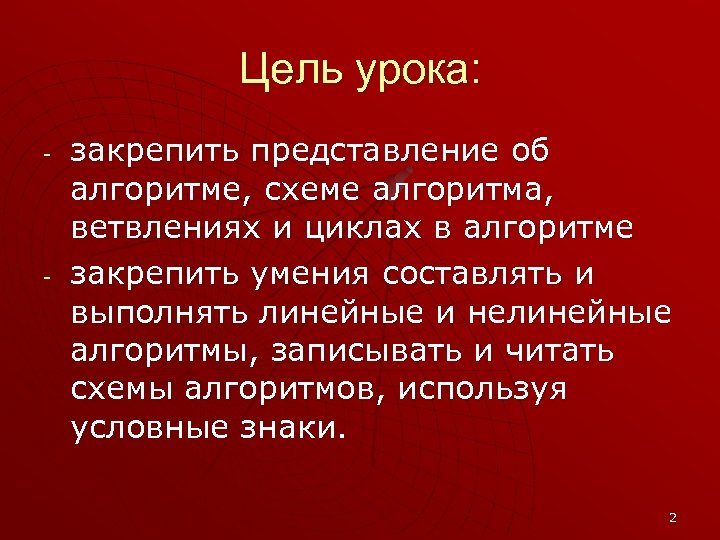 Цель урока:

- закрепить представление об алгоритме, схеме алгоритма, ветвлениях и циклах в алгоритме

- закрепить умения составлять и выполнять линейные и нелинейные алгоритмы, записывать и читать схемы алгоритмов, используя условные знаки.

2